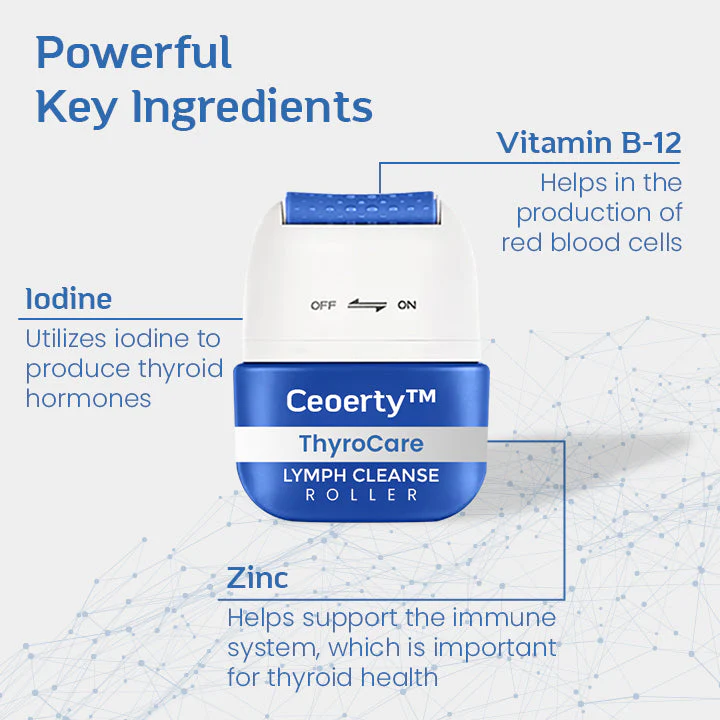 Powerful Key Ingredients

Vitamin B-12
Helps in the production of red blood cells

Iodine
Utilizes iodine to produce thyroid hormones

OFF ON

Ceoerty™
ThyroCare
LYMPH CLEANSE ROLLER

Zinc
Helps support the immune system, which is important for thyroid health